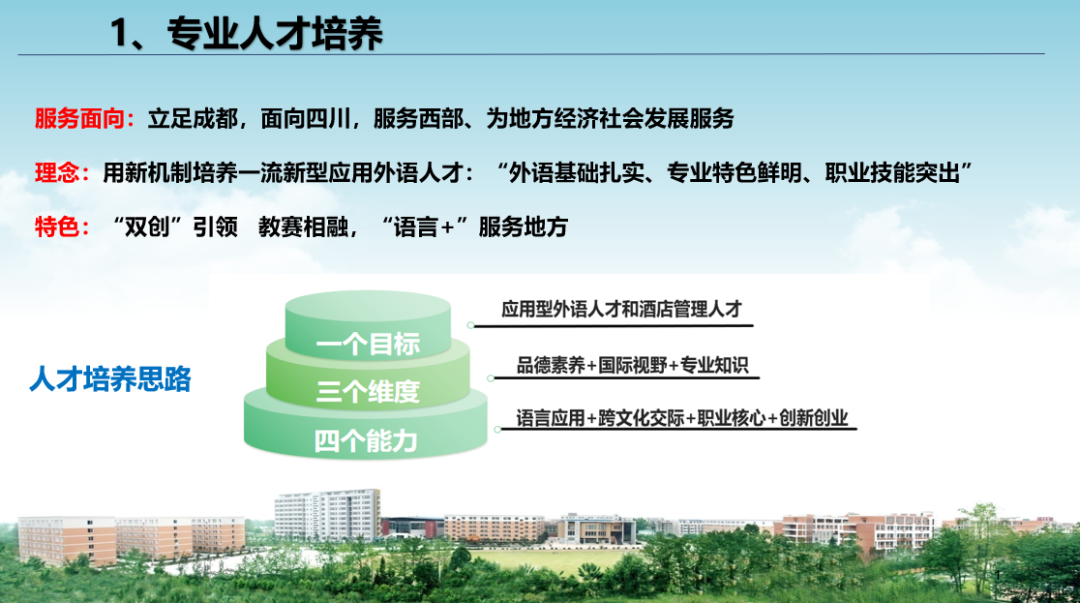 1、专业人才培养

服务面向：立足成都，面向四川，服务西部、为地方经济社会发展服务

理念：用新机制培养一流新型应用外语人才：“外语基础扎实、专业特色鲜明、职业技能突出”

特色：“双创”引领　教赛相融，“语言+”服务地方

人才培养思路

一个目标
三个维度
四个能力

应用型外语人才和酒店管理人才

品德素养+国际视野+专业知识

语言应用+跨文化交际+职业核心+创新创业